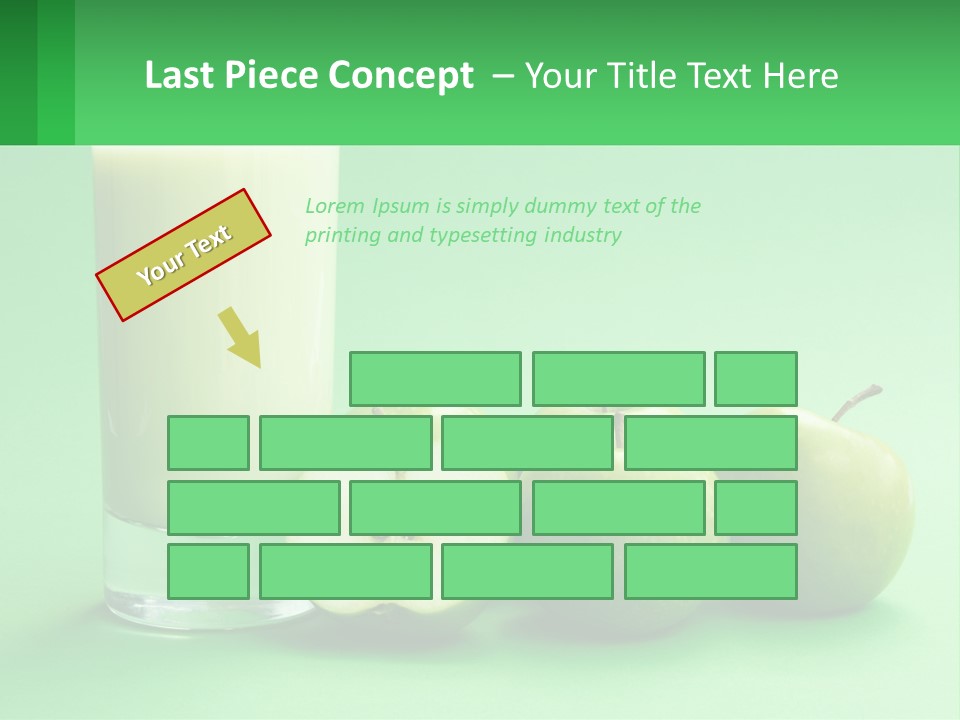 Last Piece Concept – Your Title Text Here

Your Text

Lorem Ipsum is simply dummy text of the printing and typesetting industry